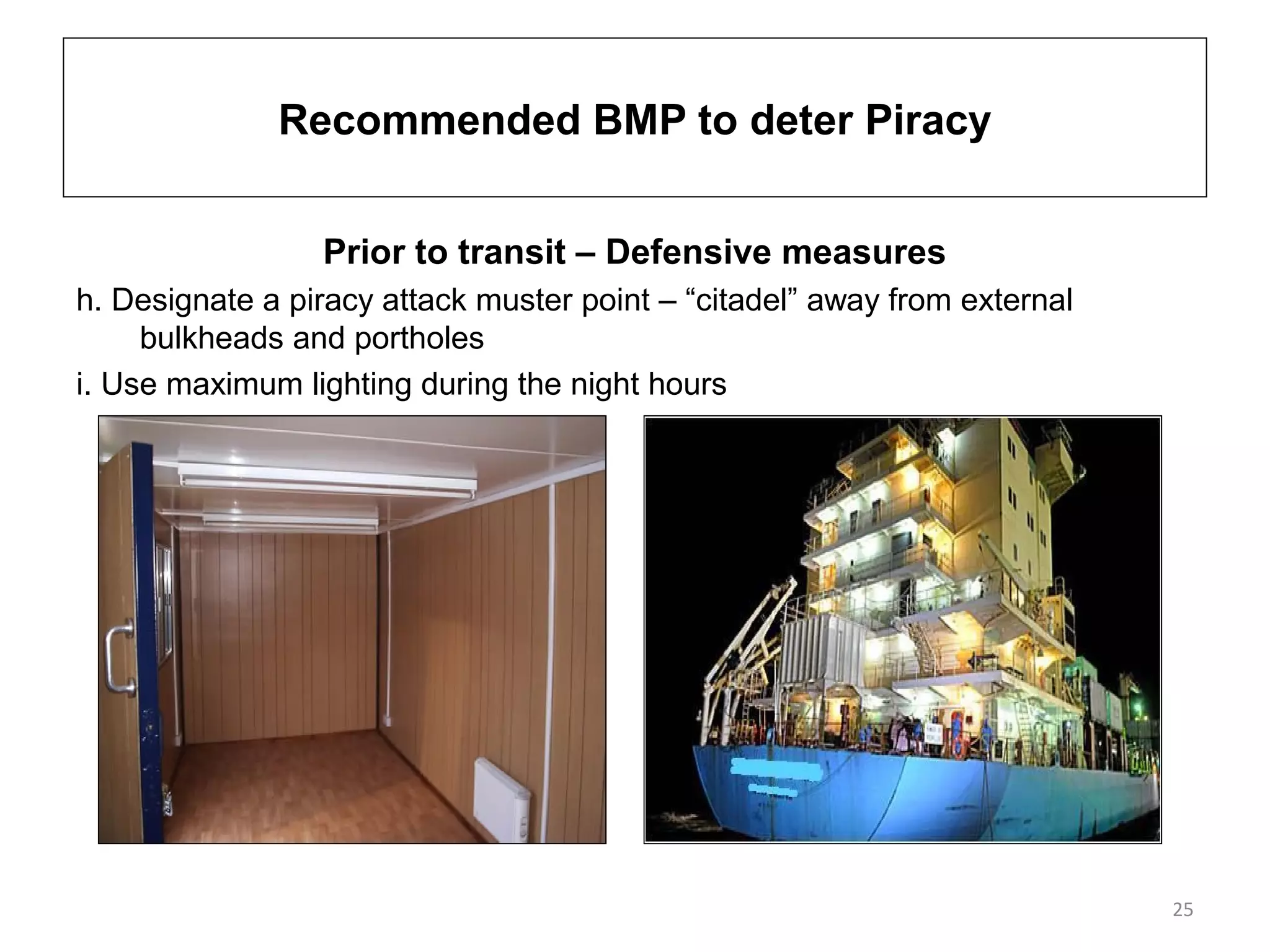 Recommended BMP to deter Piracy

Prior to transit – Defensive measures

h. Designate a piracy attack muster point – “citadel” away from external bulkheads and portholes

i. Use maximum lighting during the night hours

25